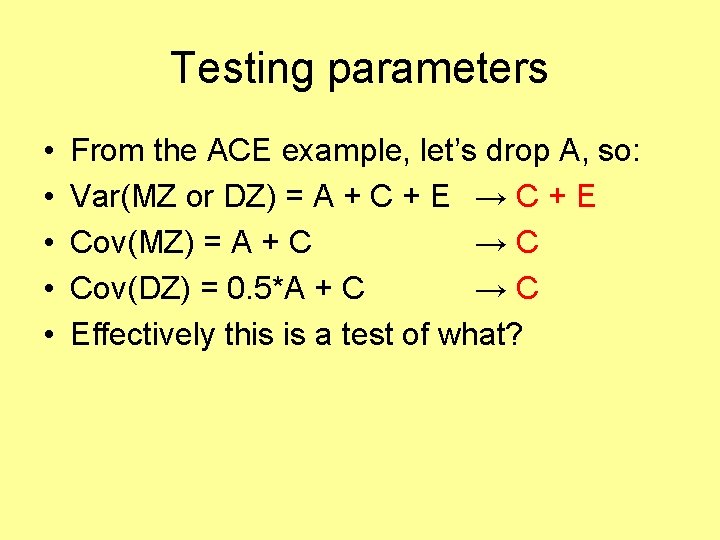 Testing parameters

• From the ACE example, let's drop A, so:
• Var(MZ or DZ) = A + C + E → C + E
• Cov(MZ) = A + C → C
• Cov(DZ) = 0.5*A + C → C
• Effectively this is a test of what?